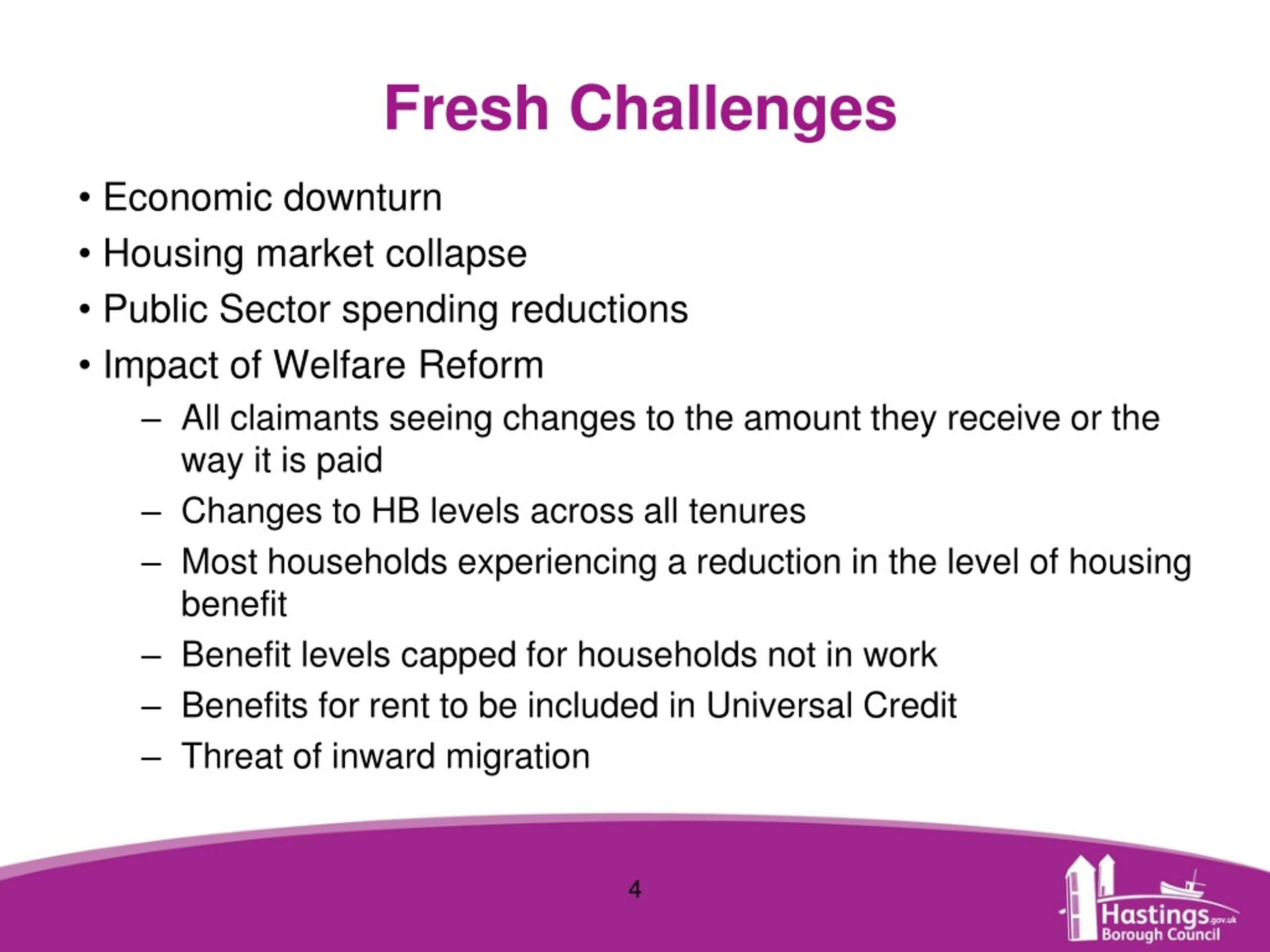 Fresh Challenges

• Economic downturn
• Housing market collapse
• Public Sector spending reductions
• Impact of Welfare Reform
– All claimants seeing changes to the amount they receive or the way it is paid
– Changes to HB levels across all tenures
– Most households experiencing a reduction in the level of housing benefit
– Benefit levels capped for households not in work
– Benefits for rent to be included in Universal Credit
– Threat of inward migration

4

Hastings.gov.uk
Borough Council